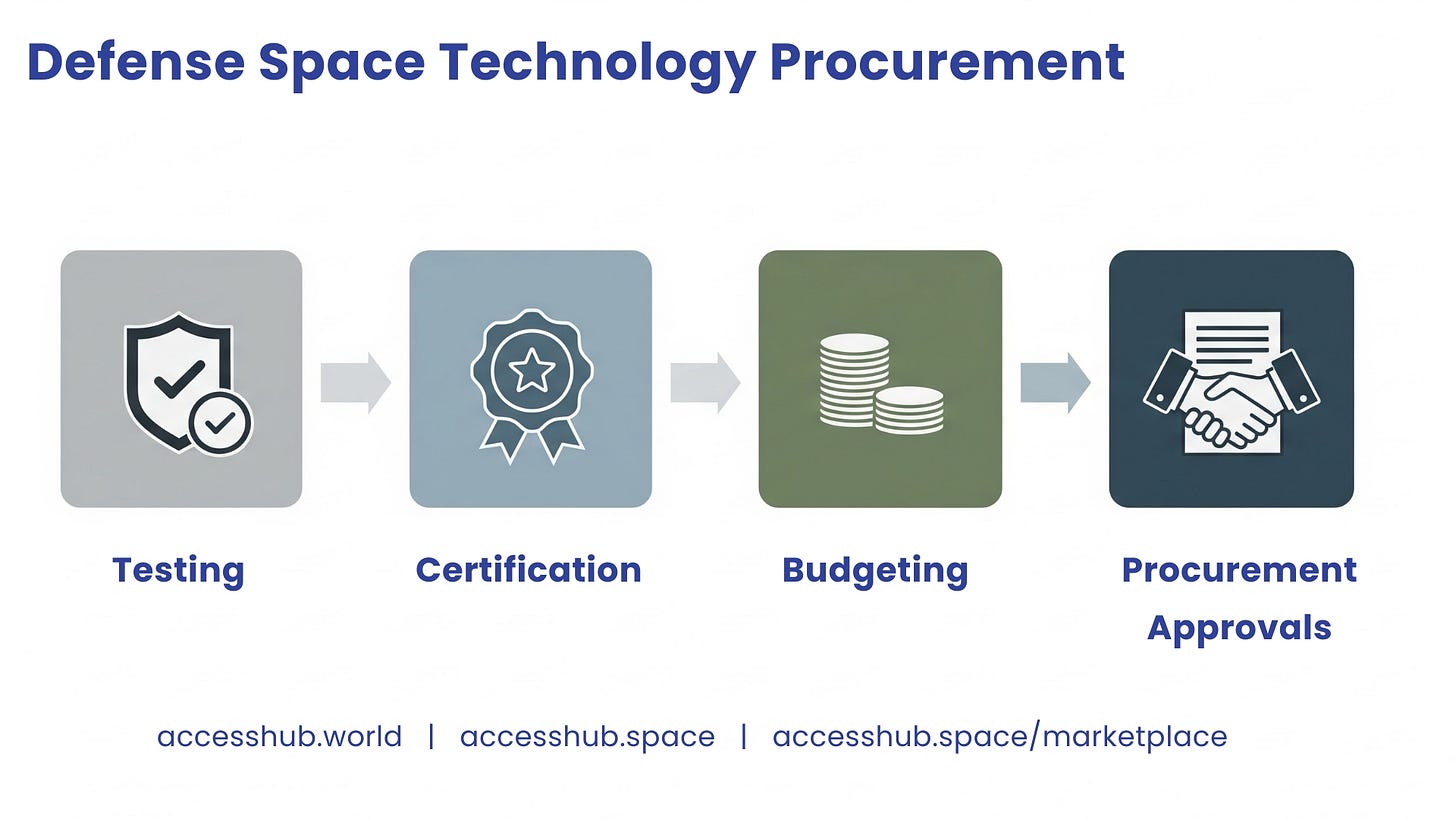 Defense Space Technology Procurement

Testing

Certification

Budgeting

Procurement Approvals

accesshub.world | accesshub.space | accesshub.space/marketplace